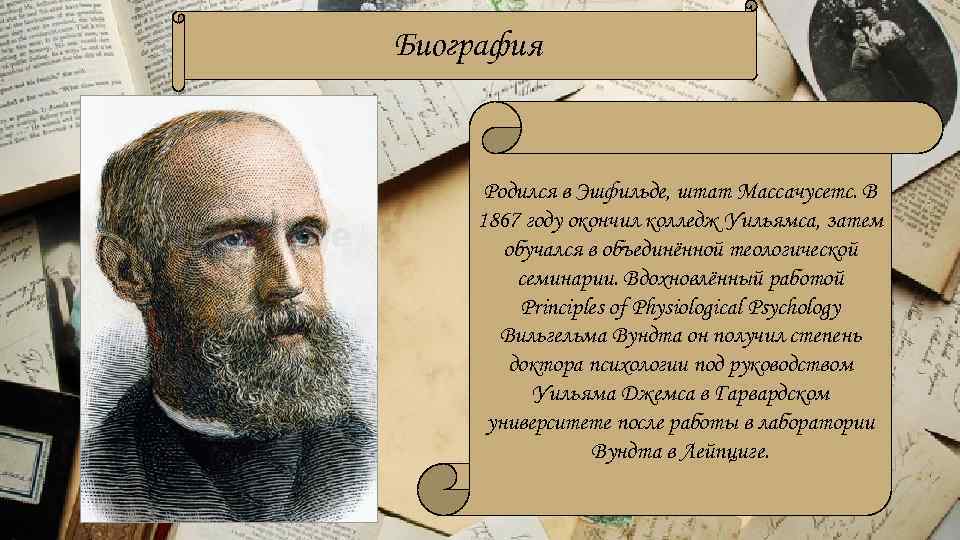 Биография

Родился в Эшфильде, штат Массачусетс. В 1867 году окончил колледж Уильямса, затем обучался в объединённой теологической семинарии. Вдохновлённый работой Principles of Physiological Psychology Вильгельма Вундта он получил степень доктора психологии под руководством Уильяма Джемса в Гарвардском университете после работы в лаборатории Вундта в Лейпциге.